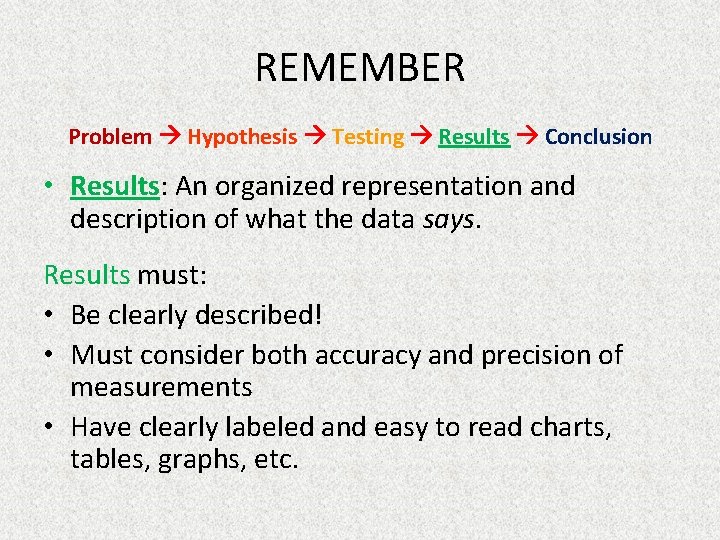 REMEMBER

Problem → Hypothesis → Testing → Results → Conclusion

• Results: An organized representation and description of what the data says.

Results must:

• Be clearly described!
• Must consider both accuracy and precision of measurements
• Have clearly labeled and easy to read charts, tables, graphs, etc.